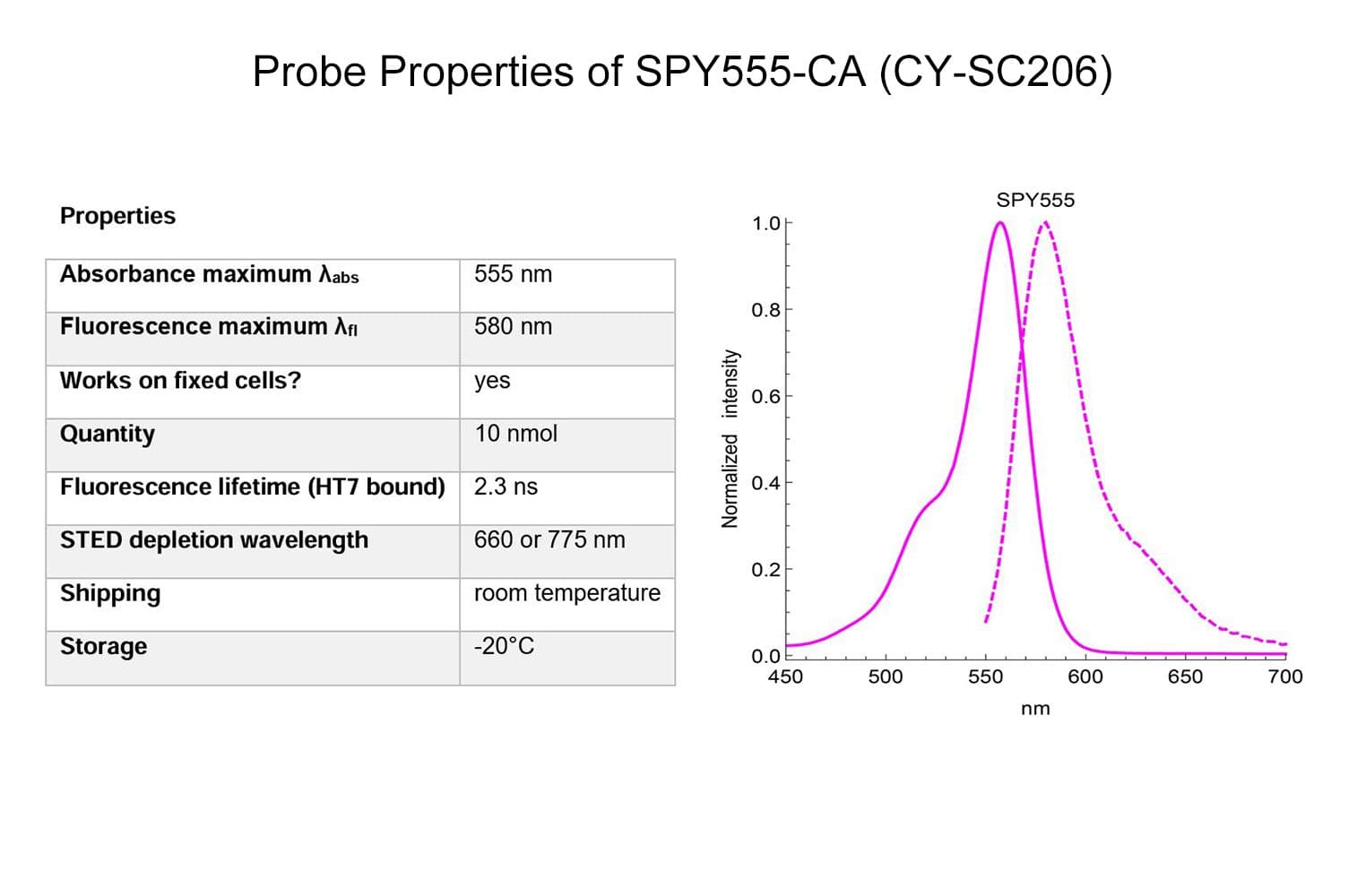 Probe Properties of SPY555-CA (CY-SC206)

Properties

| Absorbance maximum $\lambda_{abs}$ | 555 nm |
|---|---|
| Fluorescence maximum $\lambda_{fl}$ | 580 nm |
| Works on fixed cells? | yes |
| Quantity | 10 nmol |
| Fluorescence lifetime (HT7 bound) | 2.3 ns |
| STED depletion wavelength | 660 or 775 nm |
| Shipping | room temperature |
| Storage | -20°C |

SPY555

Normalized intensity

1.0
0.8
0.6
0.4
0.2
0.0

450
500
550
600
650
700

nm